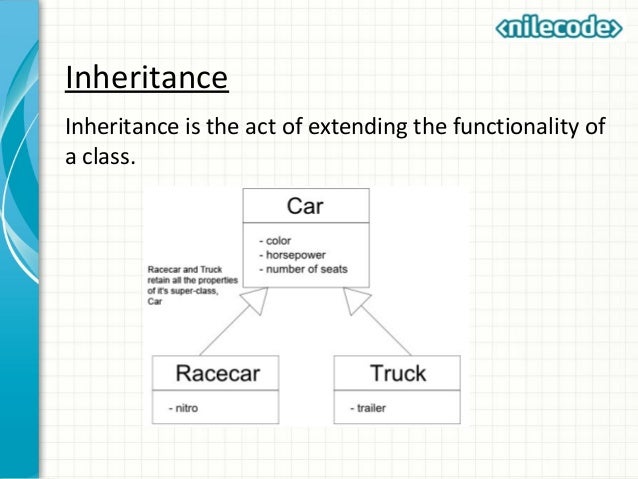 <nilecode>

Inheritance

Inheritance is the act of extending the functionality of a class.

Car

- color
- horsepower
- number of seats

Racecar and Truck retain all the properties of it's super-class, Car

Racecar

- nitro

Truck

- trailer